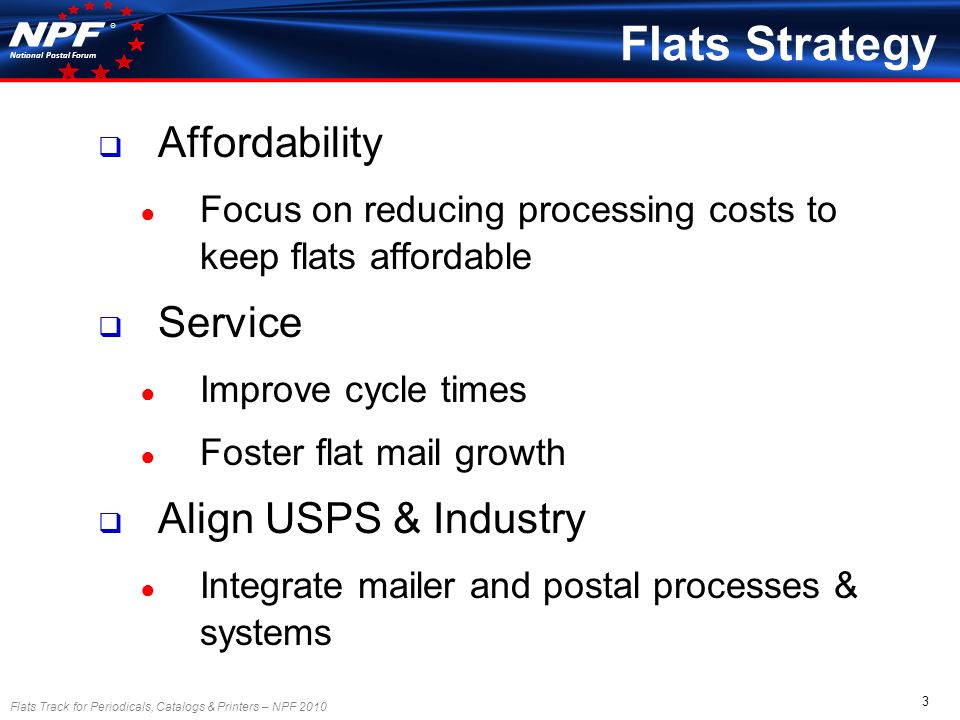 NPF®
National Postal Forum

Flats Strategy

❑ Affordability

● Focus on reducing processing costs to keep flats affordable

❑ Service

● Improve cycle times

● Foster flat mail growth

❑ Align USPS & Industry

● Integrate mailer and postal processes & systems

Flats Track for Periodicals, Catalogs & Printers – NPF 2010

3